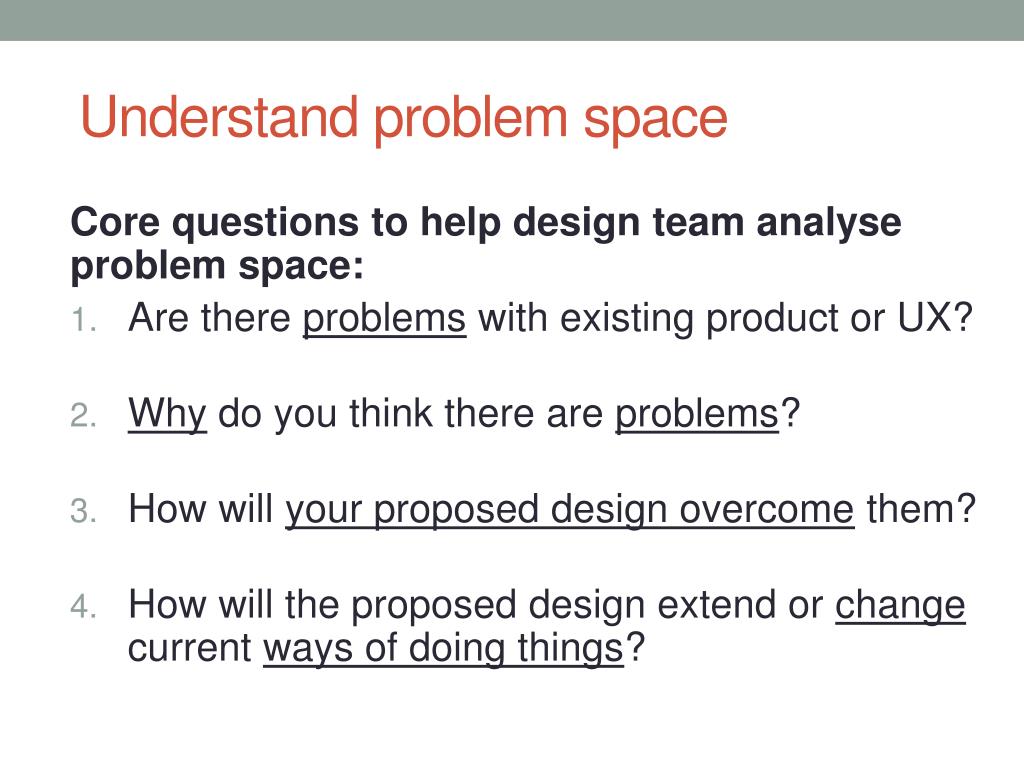 Understand problem space

Core questions to help design team analyse problem space:

1. Are there problems with existing product or UX?

2. Why do you think there are problems?

3. How will your proposed design overcome them?

4. How will the proposed design extend or change current ways of doing things?